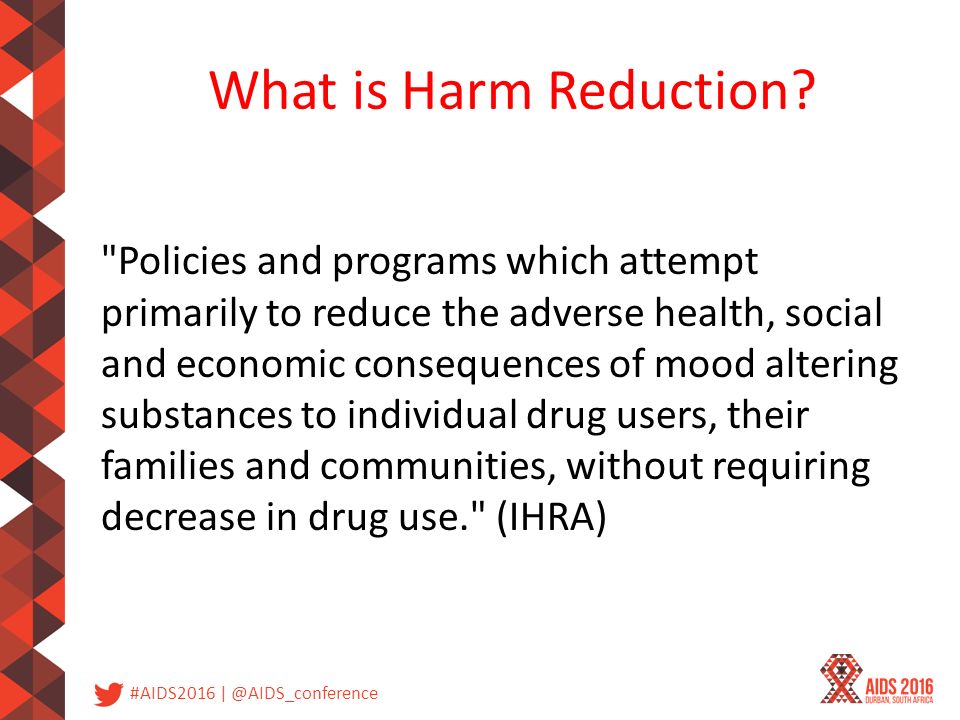 What is Harm Reduction?

"Policies and programs which attempt primarily to reduce the adverse health, social and economic consequences of mood altering substances to individual drug users, their families and communities, without requiring decrease in drug use." (IHRA)

#AIDS2016 | @AIDS_conference

AIDS 2016
DURBAN, SOUTH AFRICA